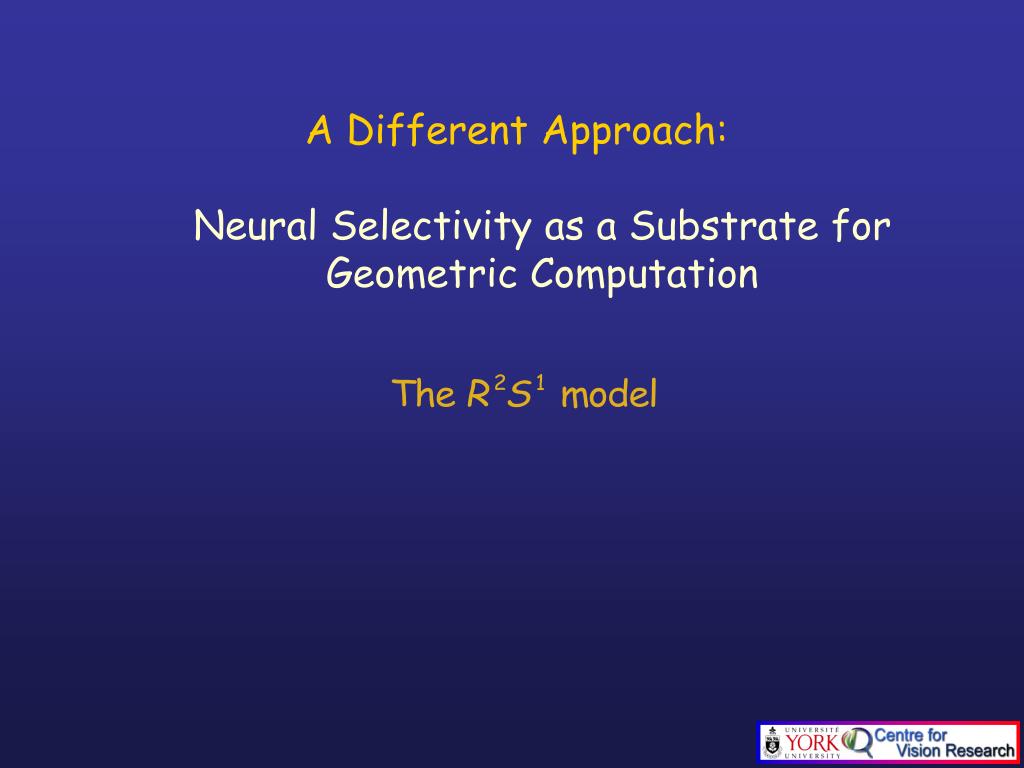 A Different Approach:

Neural Selectivity as a Substrate for Geometric Computation

The $R^2S^1$ model

UNIVERSITÉ YORK UNIVERSITY Centre for Vision Research